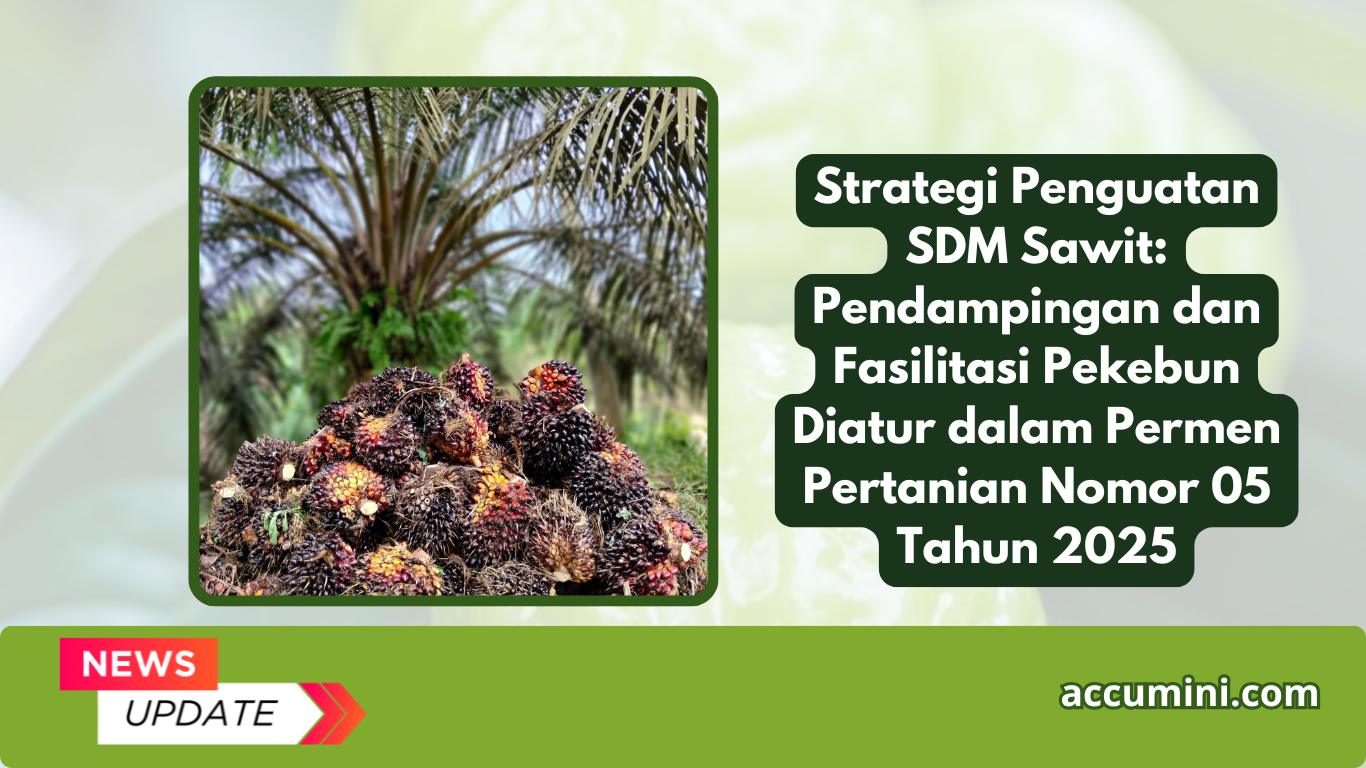 Strategi Penguatan SDM Sawit: Pendampingan dan Fasilitasi Pekebun Diatur dalam Permen Pertanian Nomor 05 Tahun 2025

NEWS
UPDATE

accumini.com